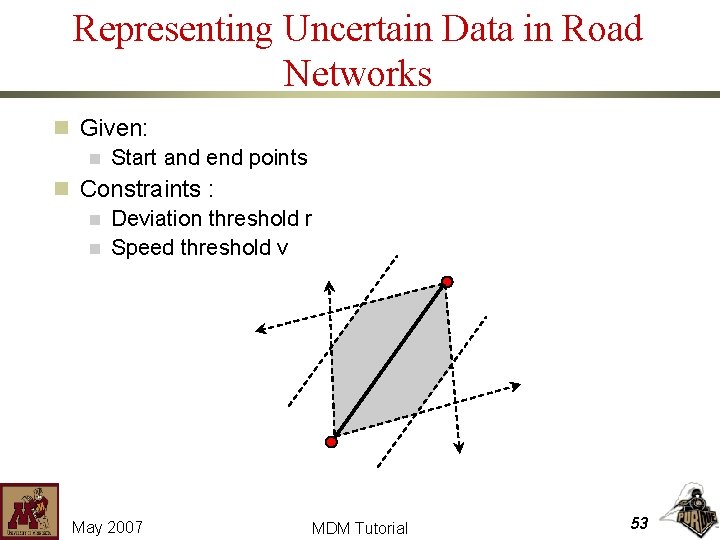 Representing Uncertain Data in Road Networks

Given:

Start and end points

Constraints :

Deviation threshold r

Speed threshold v

May 2007

MDM Tutorial

53

PURDUE